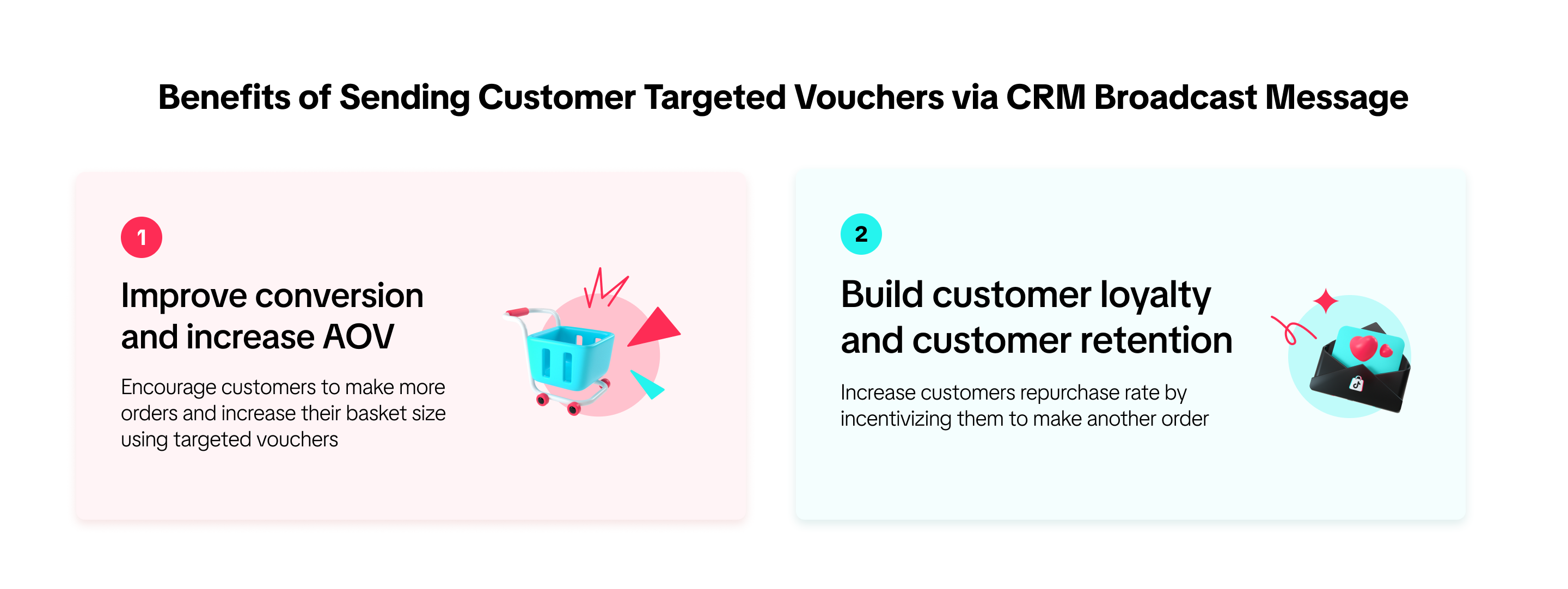 Benefits of Sending Customer Targeted Vouchers via CRM Broadcast Message

1

Improve conversion and increase AOV

Encourage customers to make more orders and increase their basket size using targeted vouchers

2

Build customer loyalty and customer retention

Increase customers repurchase rate by incentivizing them to make another order